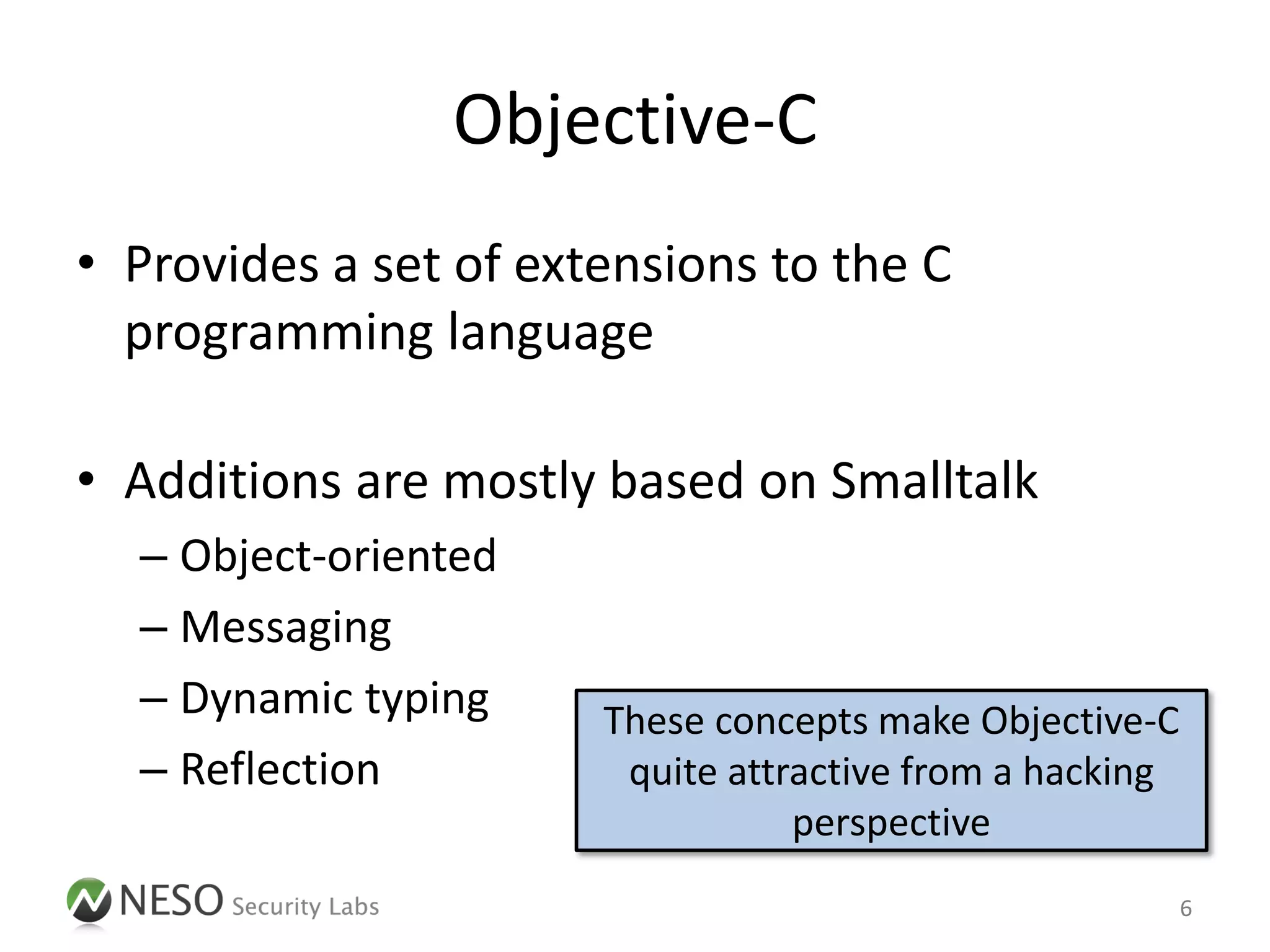 Objective-C

• Provides a set of extensions to the C programming language

• Additions are mostly based on Smalltalk
– Object-oriented
– Messaging
– Dynamic typing
– Reflection

These concepts make Objective-C quite attractive from a hacking perspective

NESO Security Labs

6